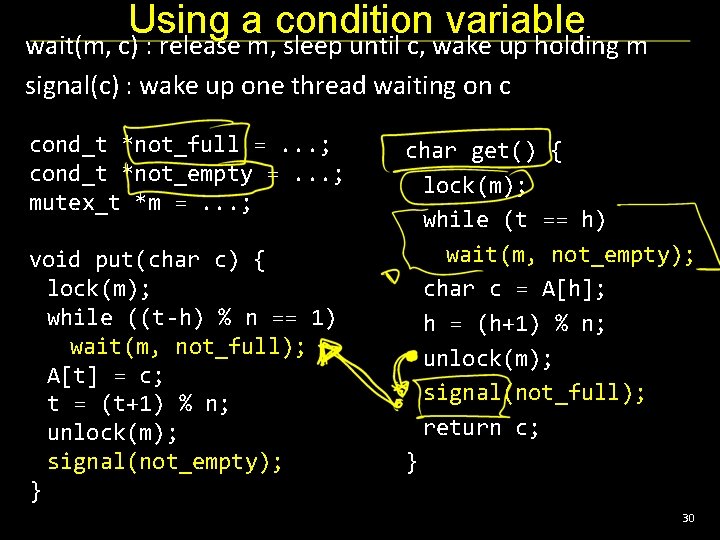 Using a condition variable

wait(m, c) : release m, sleep until c, wake up holding m

signal(c) : wake up one thread waiting on c

cond_t *not_full = ...;
cond_t *not_empty = ...;
mutex_t *m = ...;

void put(char c) {
 lock(m);
 while ((t-h) % n == 1)
  wait(m, not_full);
 A[t] = c;
 t = (t+1) % n;
 unlock(m);
 signal(not_empty);
}

char get() {
 lock(m);
 while (t == h)
  wait(m, not_empty);
 char c = A[h];
 h = (h+1) % n;
 unlock(m);
 signal(not_full);
 return c;
}

30